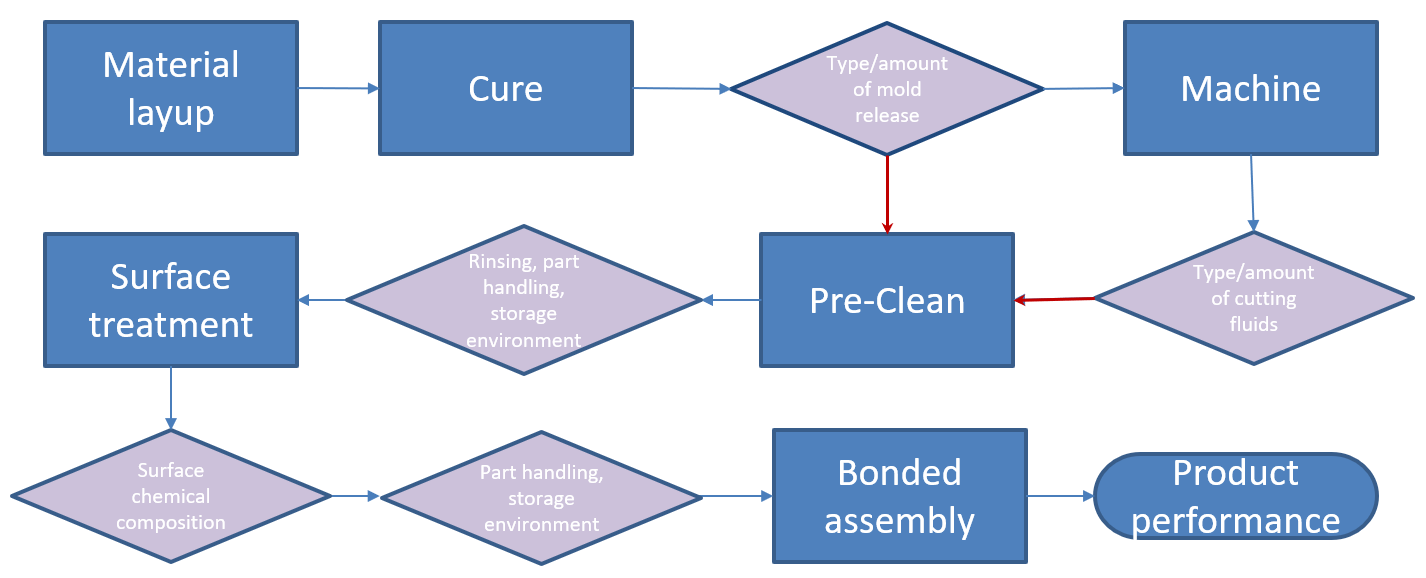 Material layup

Cure

Type/amount of mold release

Machine

Type/amount of cutting fluids

Pre-Clean

Rinsing, part handling, storage environment

Surface treatment

Surface chemical composition

Part handling, storage environment

Bonded assembly

Product performance